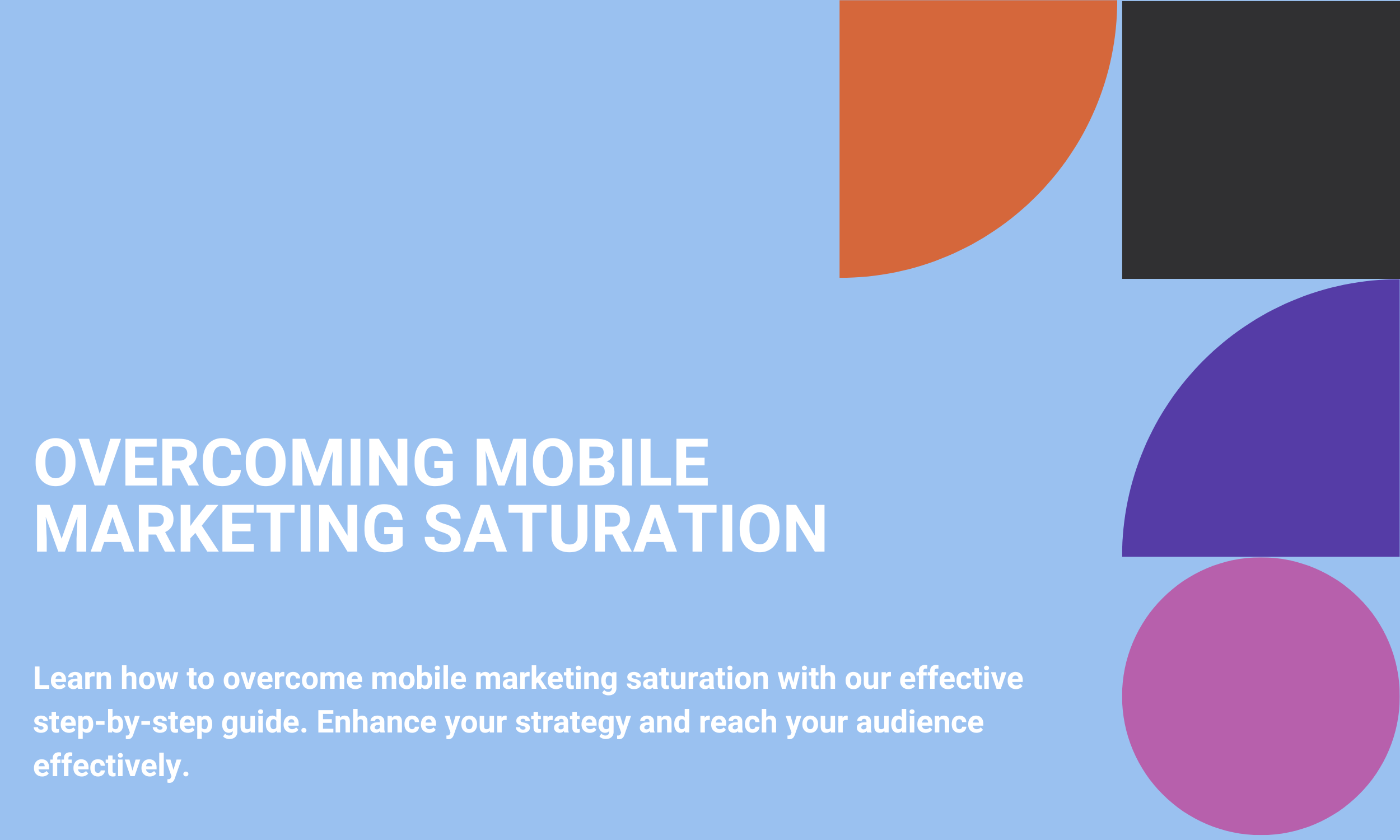 OVERCOMING MOBILE MARKETING SATURATION

Learn how to overcome mobile marketing saturation with our effective step-by-step guide. Enhance your strategy and reach your audience effectively.